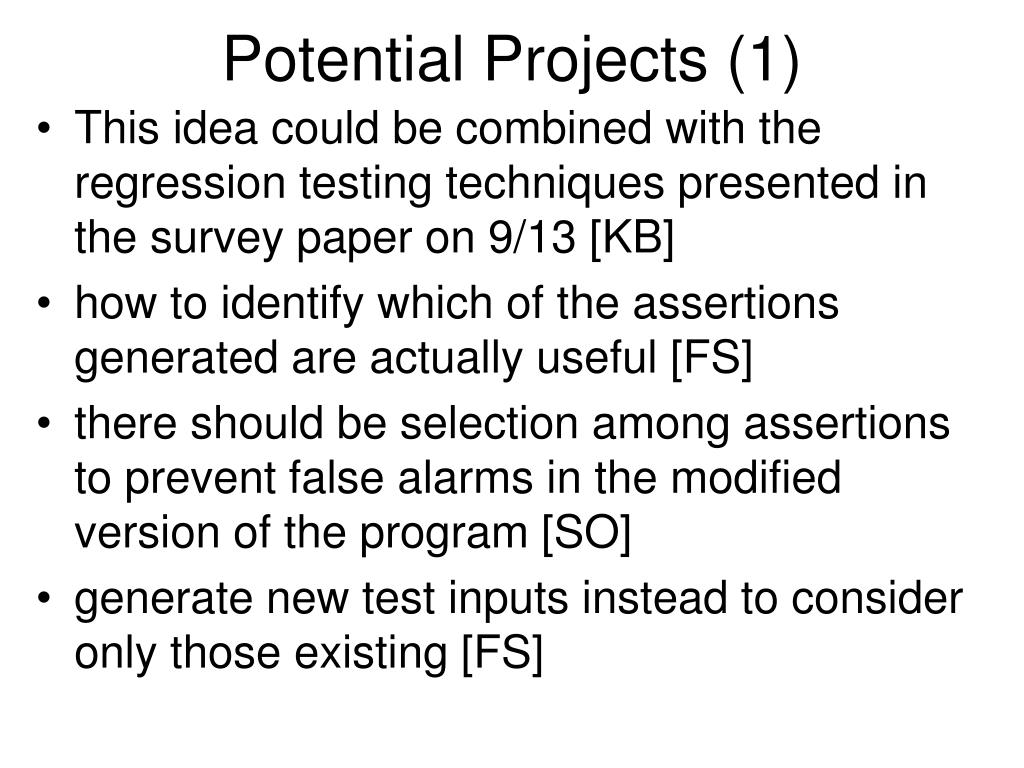 Potential Projects (1)

• This idea could be combined with the regression testing techniques presented in the survey paper on 9/13 [KB]
• how to identify which of the assertions generated are actually useful [FS]
• there should be selection among assertions to prevent false alarms in the modified version of the program [SO]
• generate new test inputs instead to consider only those existing [FS]